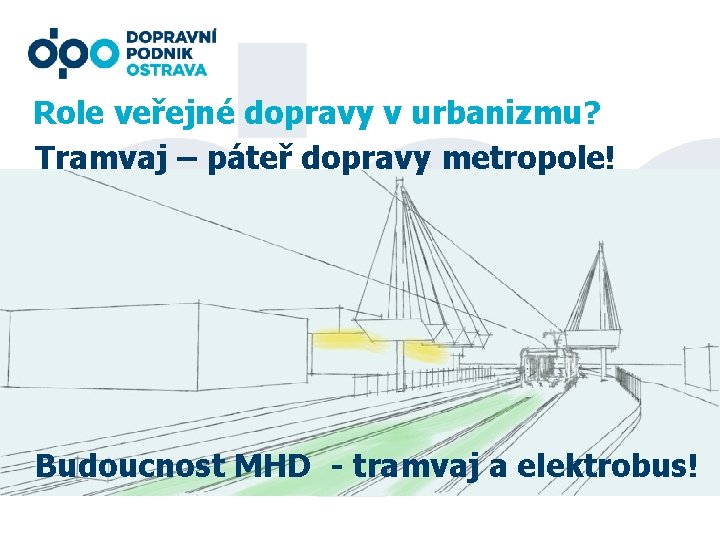 dpo
DOPRAVNÍ
PODNIK
OSTRAVA

Role veřejné dopravy v urbanizmu?

Tramvaj – páteř dopravy metropole!

Budoucnost MHD - tramvaj a elektrobus!